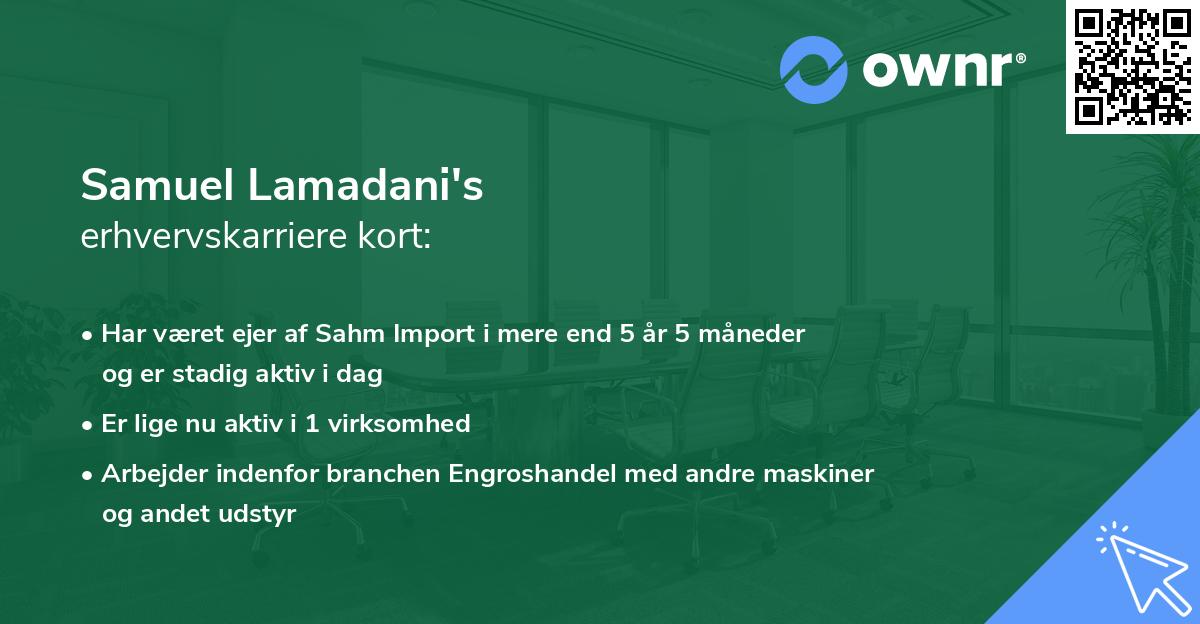 ownr®

Samuel Lamadani's
erhvervskarriere kort:

• Har været ejer af Sahm Import i mere end 5 år 5 måneder og er stadig aktiv i dag
• Er lige nu aktiv i 1 virksomhed
• Arbejder indenfor branchen Engroshandel med andre maskiner og andet udstyr